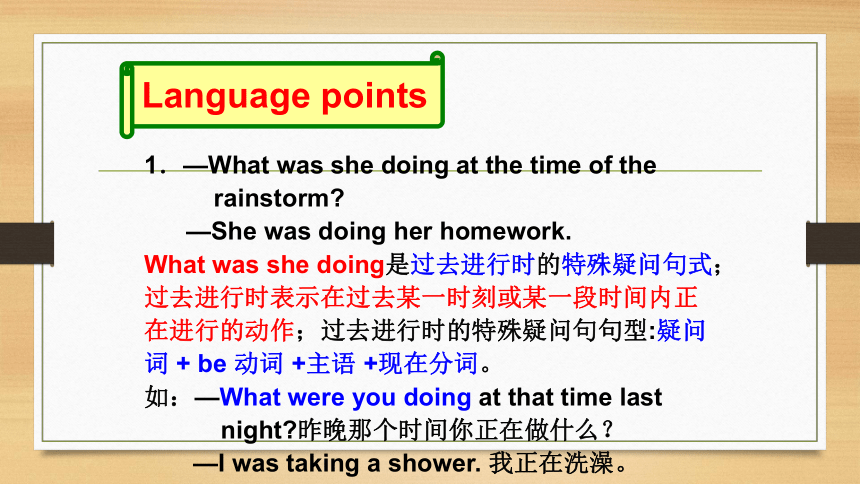 Language points

1. —What was she doing at the time of the rainstorm?

—She was doing her homework.

What was she doing是过去进行时的特殊疑问句式；过去进行时表示在过去某一时刻或某一段时间内正在进行的动作；过去进行时的特殊疑问句句型:疑问词 + be 动词 +主语 +现在分词。

如：—What were you doing at that time last night?昨晚那个时间你正在做什么？

—I was taking a shower. 我正在洗澡。